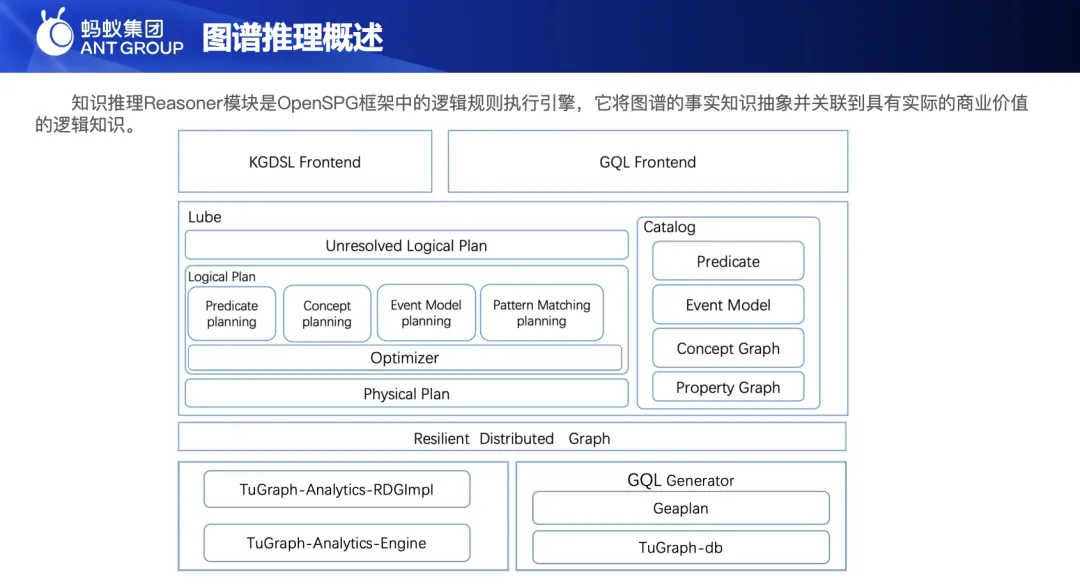 蚂蚁集团
ANT GROUP

图谱推理概述

知识推理Reasoner模块是OpenSPG框架中的逻辑规则执行引擎，它将图谱的事实知识抽象并关联到具有实际的商业价值的逻辑知识。

KGDSL Frontend

GQL Frontend

Lube

Unresolved Logical Plan

Logical Plan

Predicate planning

Concept planning

Event Model planning

Pattern Matching planning

Optimizer

Physical Plan

Catalog

Predicate

Event Model

Concept Graph

Property Graph

Resilient Distributed Graph

TuGraph-Analytics-RDGImpl

TuGraph-Analytics-Engine

GQL Generator

Geaplan

TuGraph-db